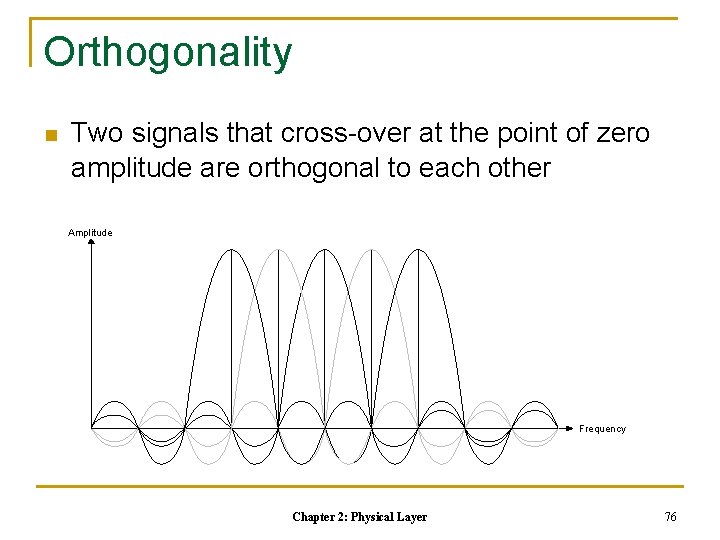 Orthogonality

Two signals that cross-over at the point of zero amplitude are orthogonal to each other

Amplitude

Frequency

Chapter 2: Physical Layer

76